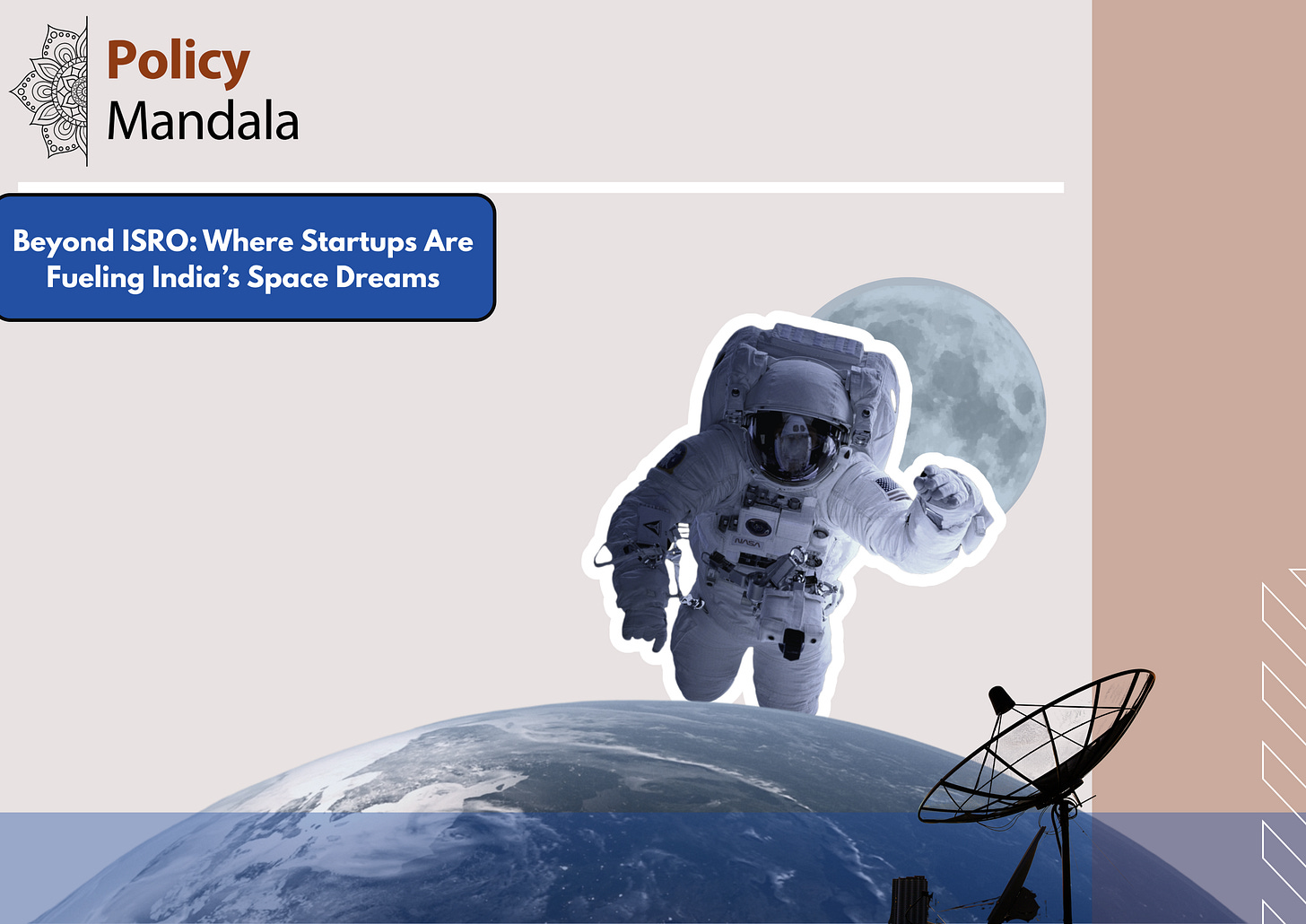 Policy
Mandala

Beyond ISRO: Where Startups Are Fueling India's Space Dreams

NASA